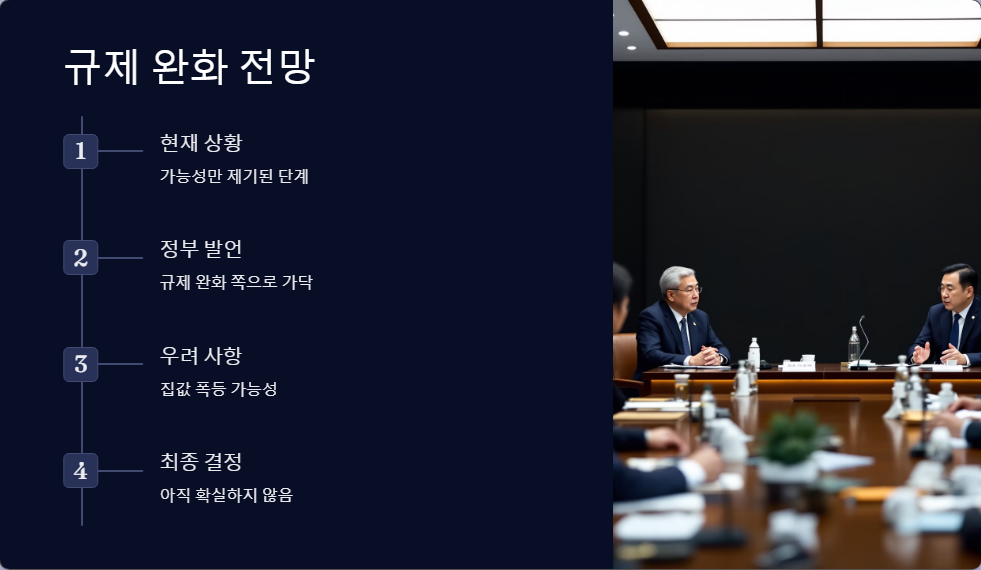 규제 완화 전망

1
현재 상황
가능성만 제기된 단계

2
정부 발언
규제 완화 쪽으로 가닥

3
우려 사항
집값 폭등 가능성

4
최종 결정
아직 확실하지 않음